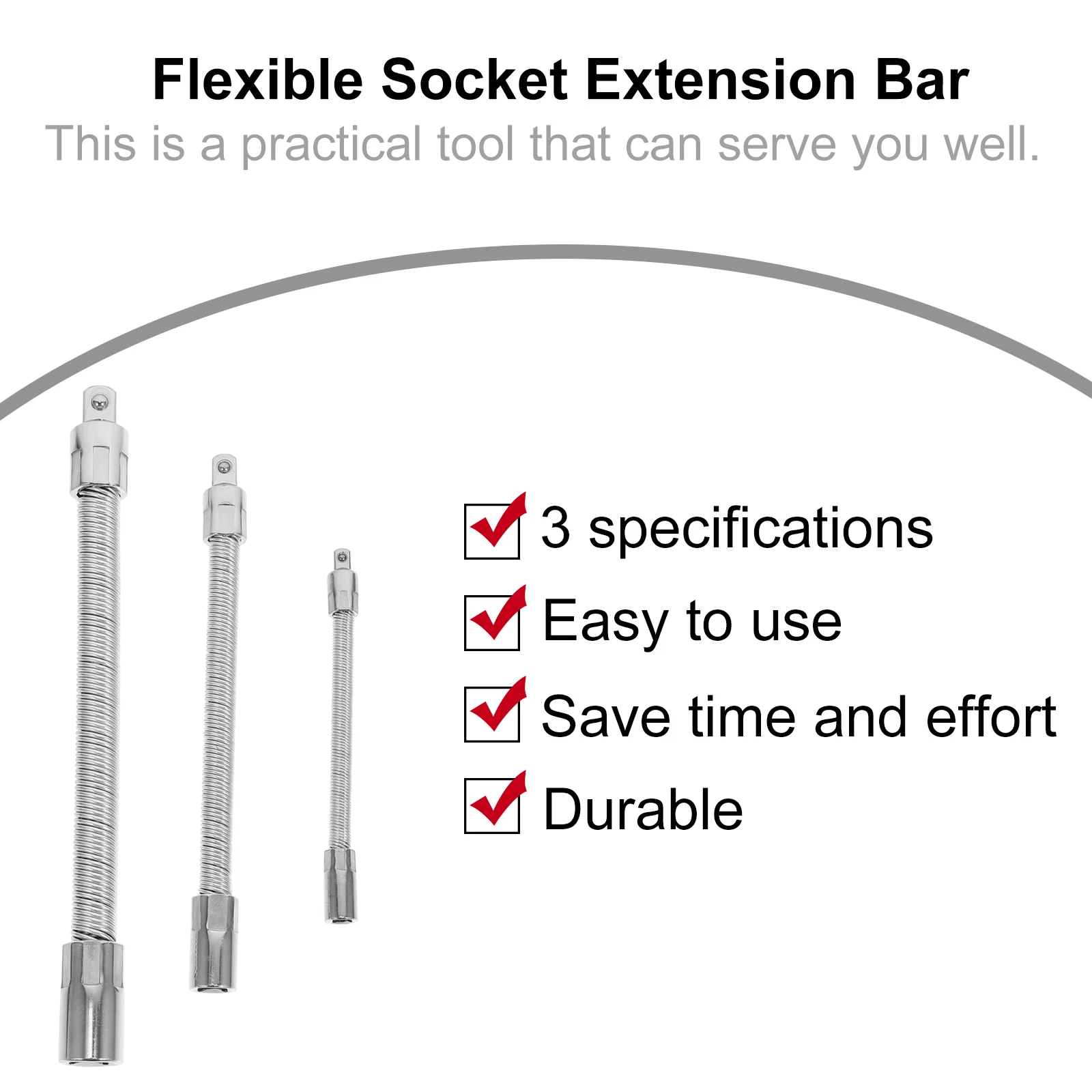 Flexible Socket Extension Bar
This is a practical tool that can serve you well.

3 specifications
Easy to use
Save time and effort
Durable